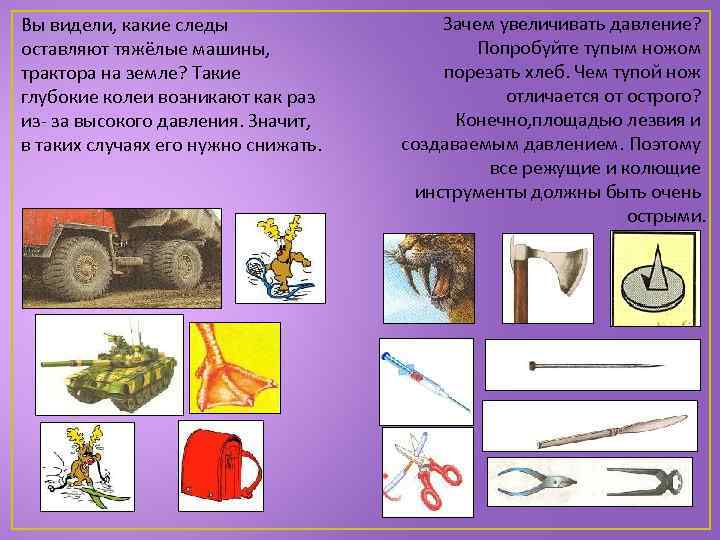 Вы видели, какие следы оставляют тяжёлые машины, трактора на земле? Такие глубокие колеи возникают как раз из- за высокого давления. Значит, в таких случаях его нужно снижать.

Зачем увеличивать давление? Попробуйте тупым ножом порезать хлеб. Чем тупой нож отличается от острого? Конечно,площадью лезвия и создаваемым давлением. Поэтому все режущие и колющие инструменты должны быть очень острыми.